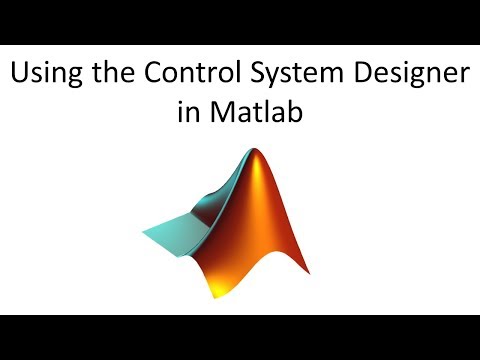 Using the Control System Designer in Matlab